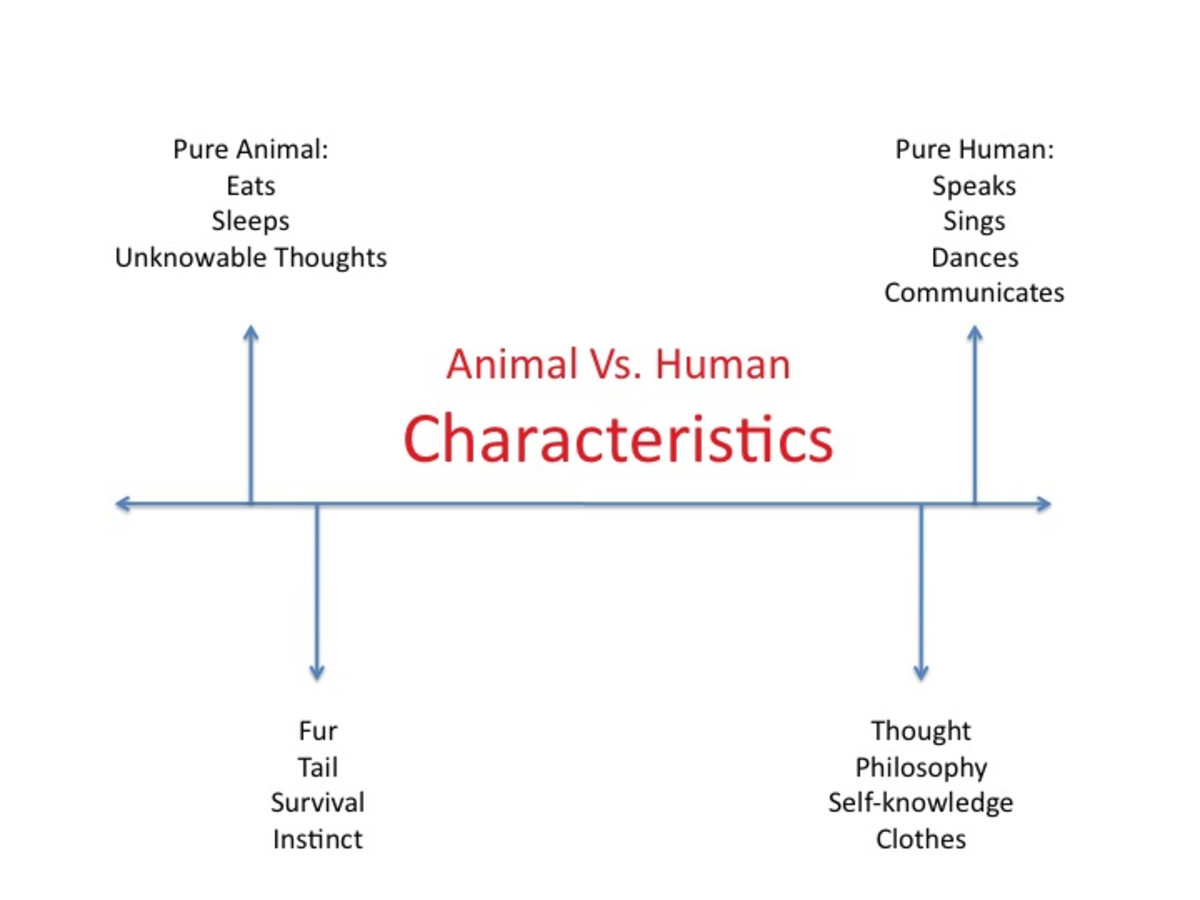 Pure Animal:
Eats
Sleeps
Unknowable Thoughts

Pure Human:
Speaks
Sings
Dances
Communicates

Animal Vs. Human
Characteristics

Fur
Tail
Survival
Instinct

Thought
Philosophy
Self-knowledge
Clothes